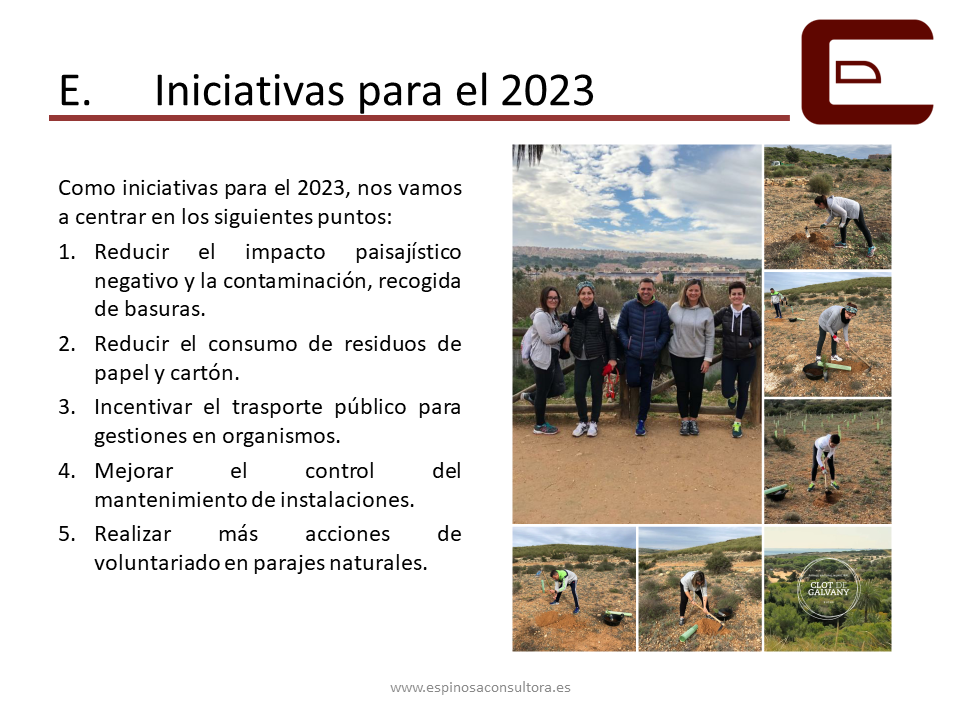 E. Iniciativas para el 2023

Como iniciativas para el 2023, nos vamos a centrar en los siguientes puntos:

1. Reducir el impacto paisajístico negativo y la contaminación, recogida de basuras.
2. Reducir el consumo de residuos de papel y cartón.
3. Incentivar el trasporte público para gestiones en organismos.
4. Mejorar el control del mantenimiento de instalaciones.
5. Realizar más acciones de voluntariado en parajes naturales.

CLOT DE GALVANY

www.espinosaconsultora.es